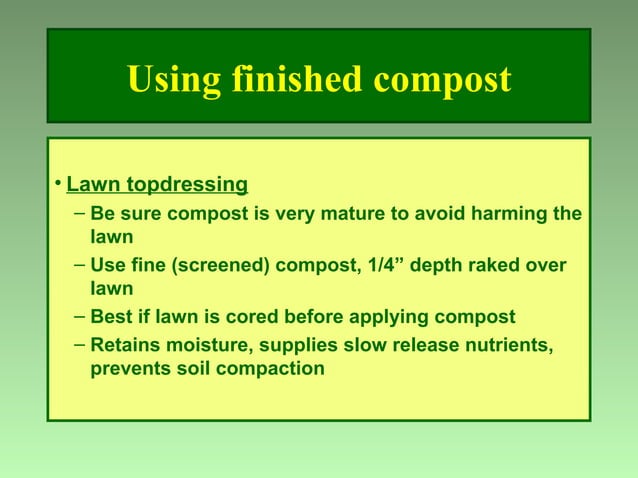 Using finished compost

• Lawn topdressing

– Be sure compost is very mature to avoid harming the lawn

– Use fine (screened) compost, 1/4” depth raked over lawn

– Best if lawn is cored before applying compost

– Retains moisture, supplies slow release nutrients, prevents soil compaction